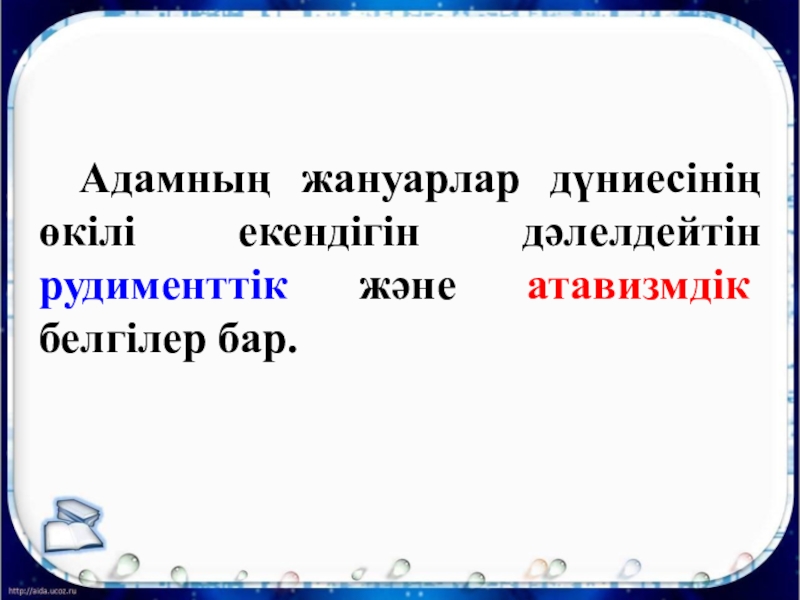 Адамның жануарлар дүниесінің өкілі екендігін дәлелдейтін рудименттік және атавизмдік белгілер бар.

http://aida.ucoz.ru